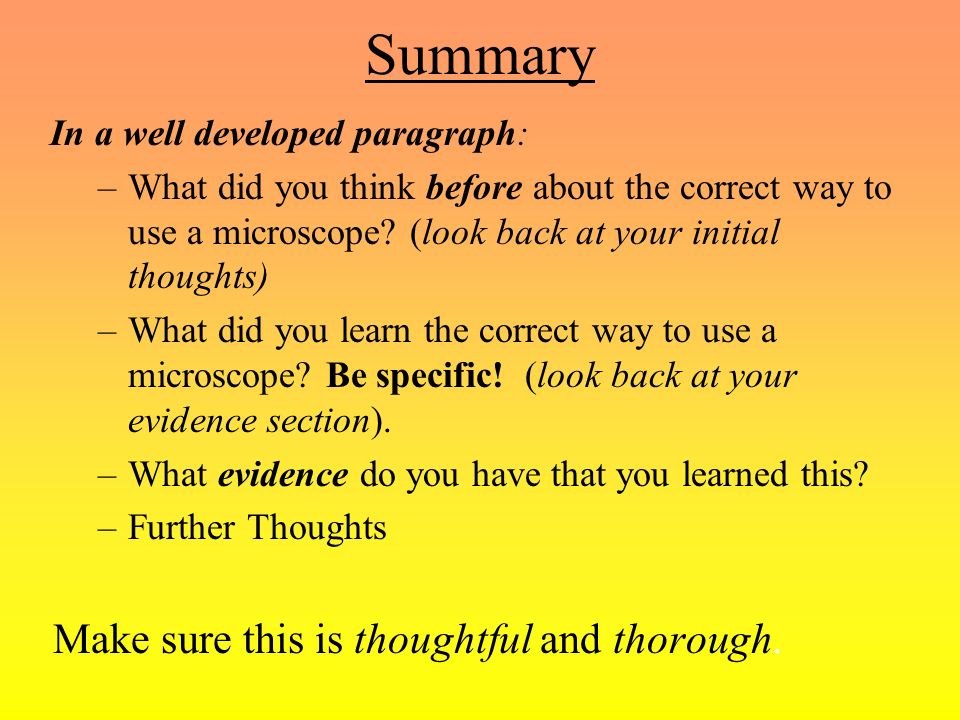 Summary

In a well developed paragraph:

– What did you think before about the correct way to use a microscope? (look back at your initial thoughts)

– What did you learn the correct way to use a microscope? Be specific! (look back at your evidence section).

– What evidence do you have that you learned this?

– Further Thoughts

Make sure this is thoughtful and thorough.